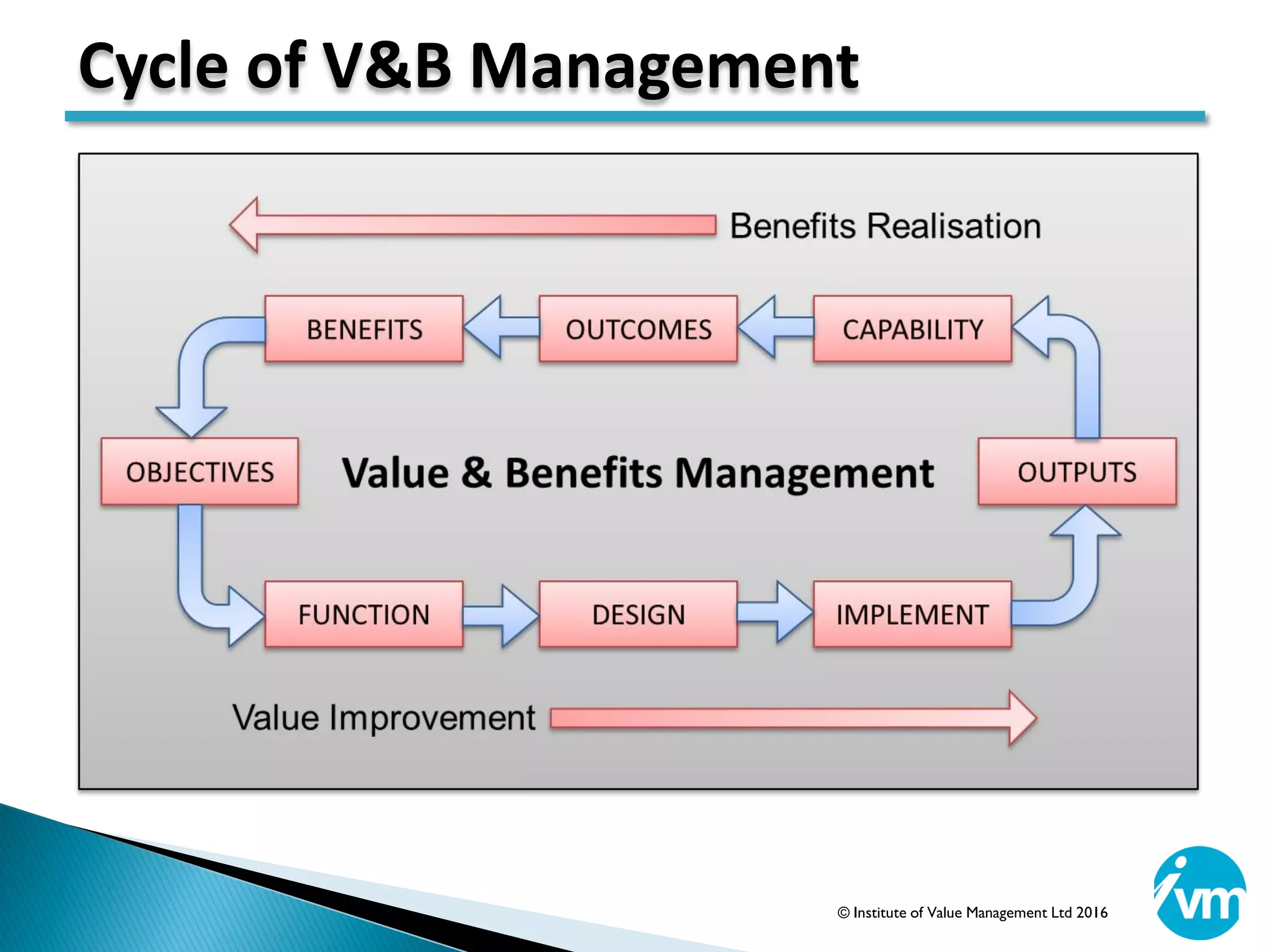 Cycle of V&B Management

Benefits Realisation

BENEFITS

OUTCOMES

CAPABILITY

OBJECTIVES

Value & Benefits Management

OUTPUTS

FUNCTION

DESIGN

IMPLEMENT

Value Improvement

© Institute of Value Management Ltd 2016

ivm